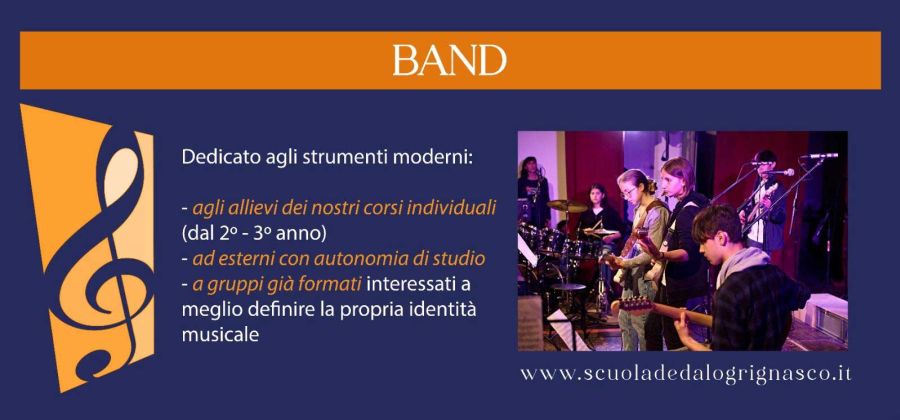 BAND

Dedicato agli strumenti moderni:

- agli allievi dei nostri corsi individuali (dal 2º - 3º anno)
- ad esterni con autonomia di studio
- a gruppi già formati interessati a meglio definire la propria identità musicale

www.scuoladedalogrignasco.it